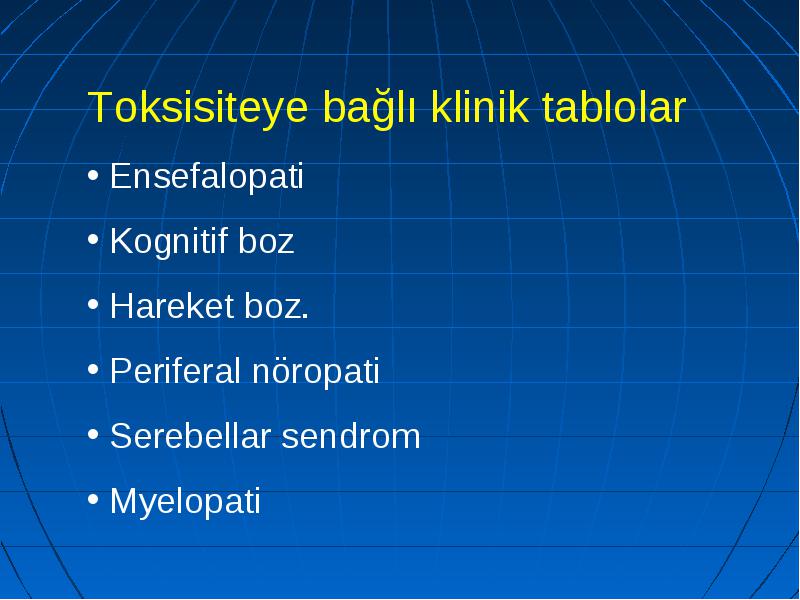 Toksisiteye bağlı klinik tablolar

• Ensefalopati
• Kognitif boz
• Hareket boz.
• Periferal nöropati
• Serebellar sendrom
• Myelopati